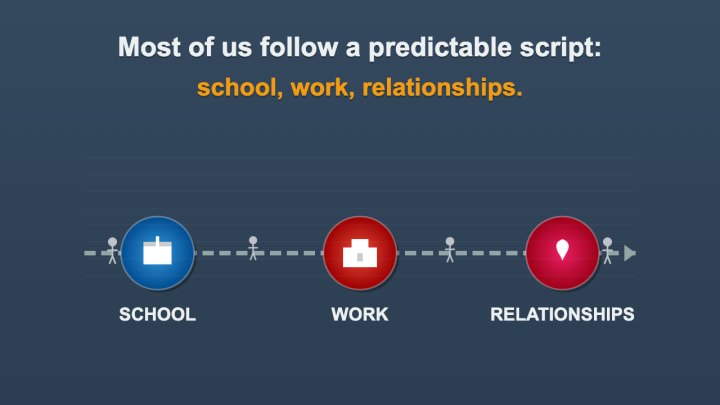 Most of us follow a predictable script:
school, work, relationships.

SCHOOL

WORK

RELATIONSHIPS